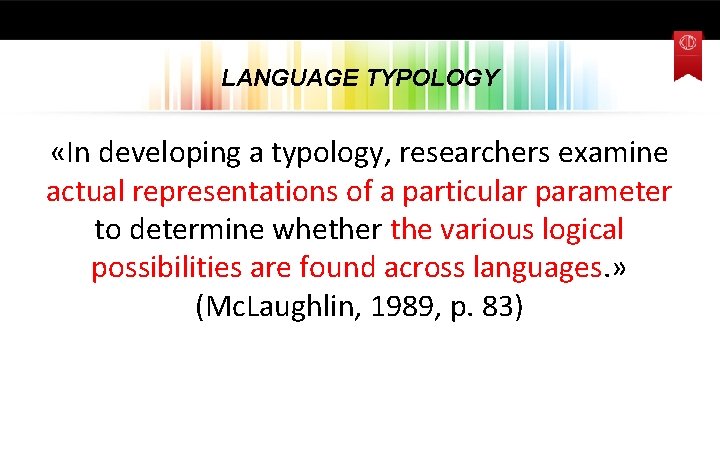 LANGUAGE TYPOLOGY

«In developing a typology, researchers examine actual representations of a particular parameter to determine whether the various logical possibilities are found across languages.» (McLaughlin, 1989, p. 83)